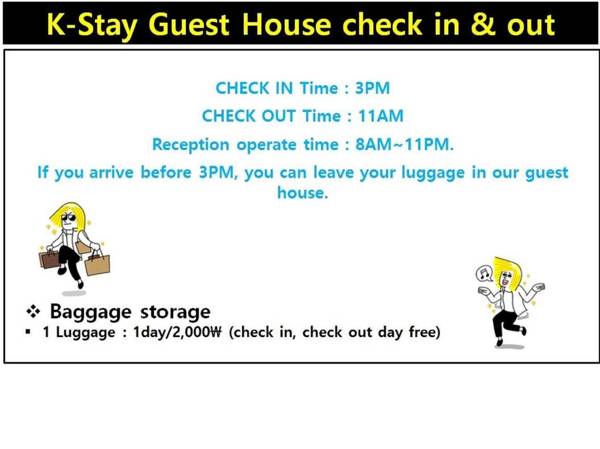 K-Stay Guest House check in & out

CHECK IN Time : 3PM

CHECK OUT Time : 11AM

Reception operate time : 8AM~11PM.

If you arrive before 3PM, you can leave your luggage in our guest house.

❖ Baggage storage

▪ 1 Luggage : 1day/2,000₩ (check in, check out day free)